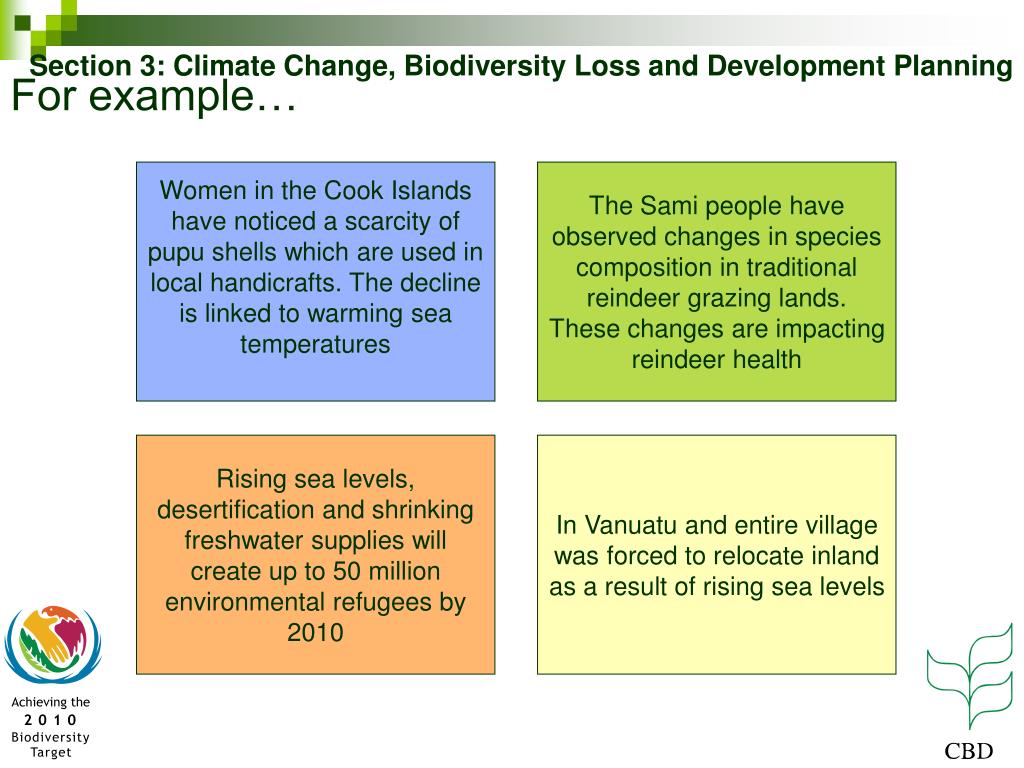 Section 3: Climate Change, Biodiversity Loss and Development Planning

For example…

Women in the Cook Islands have noticed a scarcity of pupu shells which are used in local handicrafts. The decline is linked to warming sea temperatures

The Sami people have observed changes in species composition in traditional reindeer grazing lands. These changes are impacting reindeer health

Rising sea levels, desertification and shrinking freshwater supplies will create up to 50 million environmental refugees by 2010

In Vanuatu and entire village was forced to relocate inland as a result of rising sea levels

Achieving the
2 0 1 0
Biodiversity
Target

CBD